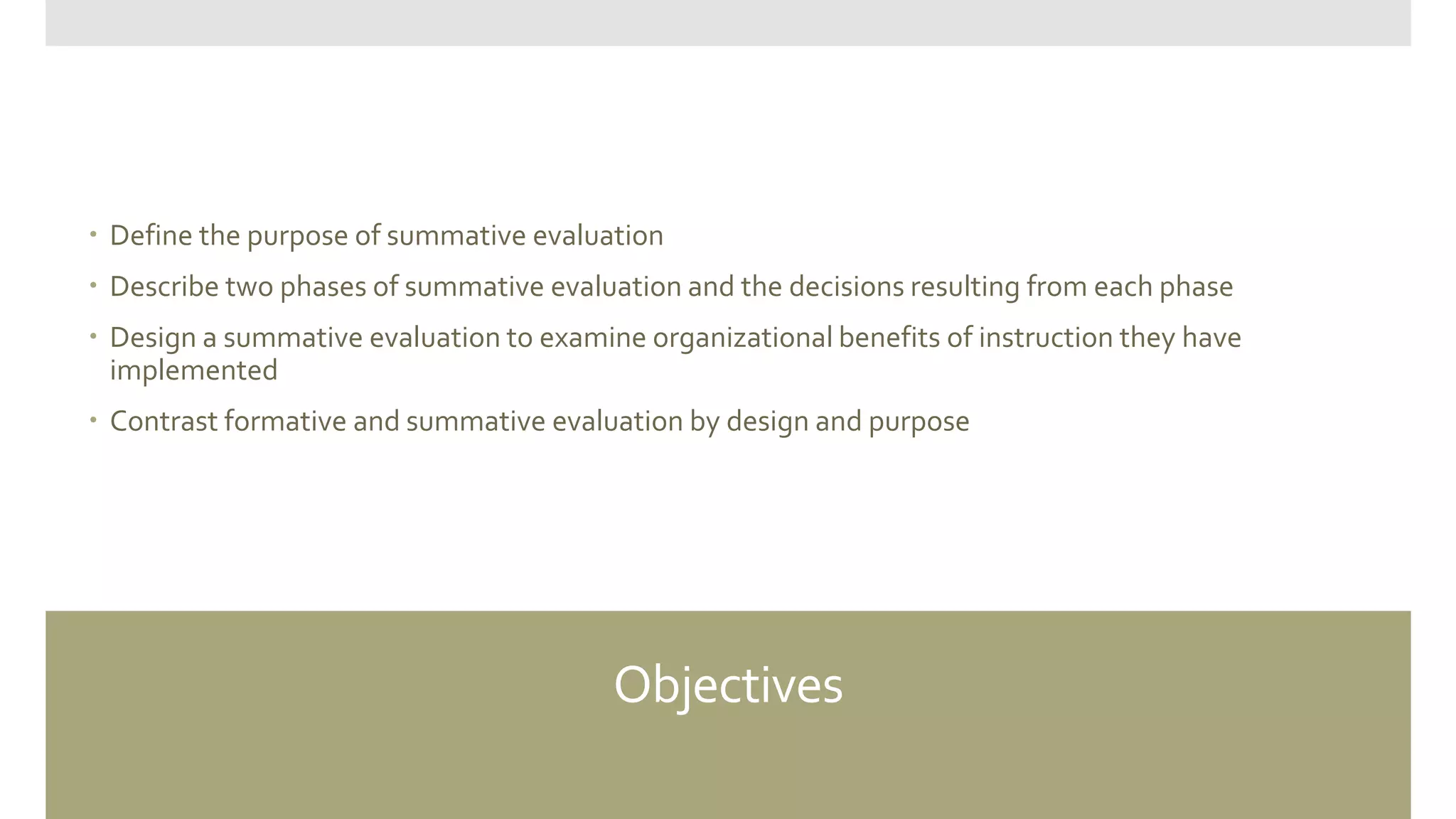 • Define the purpose of summative evaluation
• Describe two phases of summative evaluation and the decisions resulting from each phase
• Design a summative evaluation to examine organizational benefits of instruction they have implemented
• Contrast formative and summative evaluation by design and purpose

Objectives